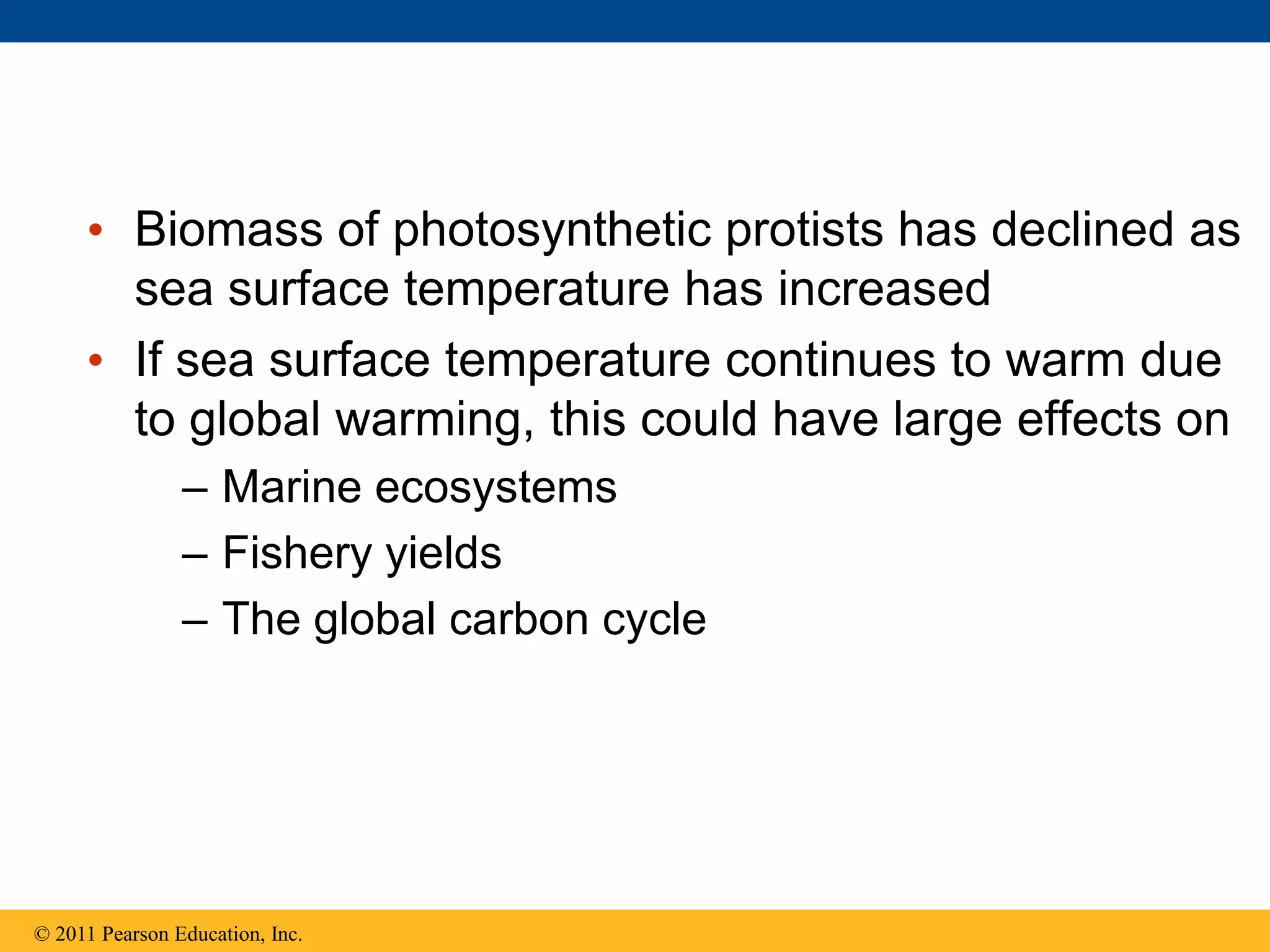 • Biomass of photosynthetic protists has declined as sea surface temperature has increased

• If sea surface temperature continues to warm due to global warming, this could have large effects on

– Marine ecosystems

– Fishery yields

– The global carbon cycle

© 2011 Pearson Education, Inc.